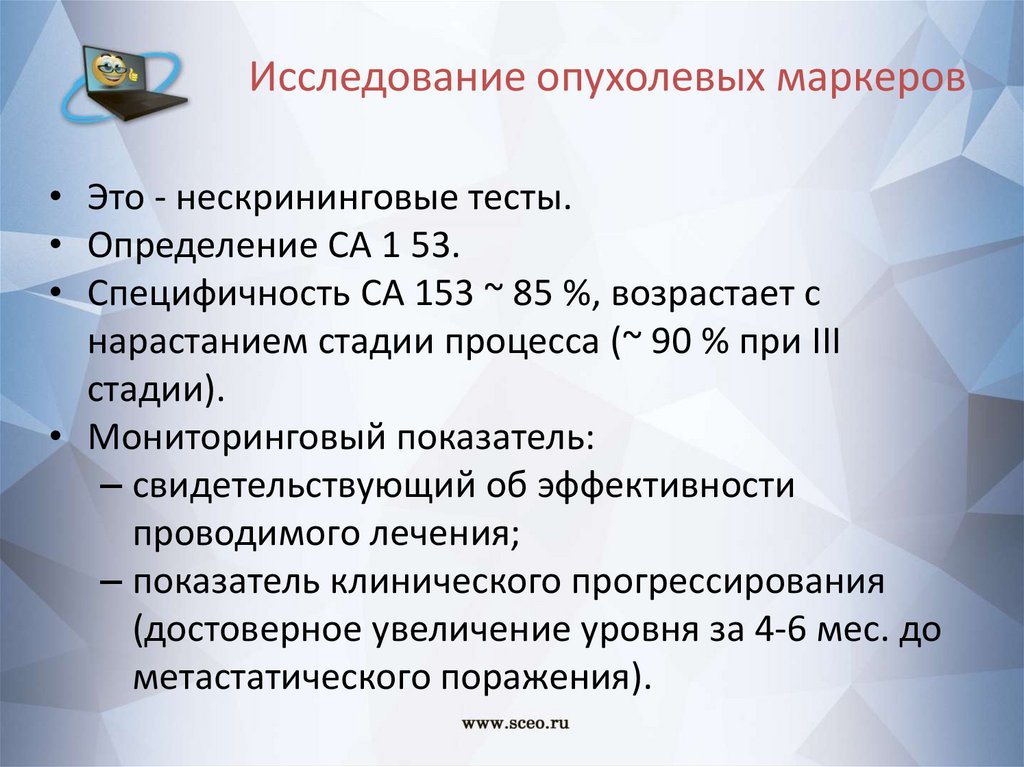 Исследование опухолевых маркеров

• Это - нескрининговые тесты.
• Определение СА 1 53.
• Специфичность СА 153 ~ 85 %, возрастает с нарастанием стадии процесса (~ 90 % при III стадии).
• Мониторинговый показатель:
– свидетельствующий об эффективности проводимого лечения;
– показатель клинического прогрессирования (достоверное увеличение уровня за 4-6 мес. до метастатического поражения).

www.sceo.ru